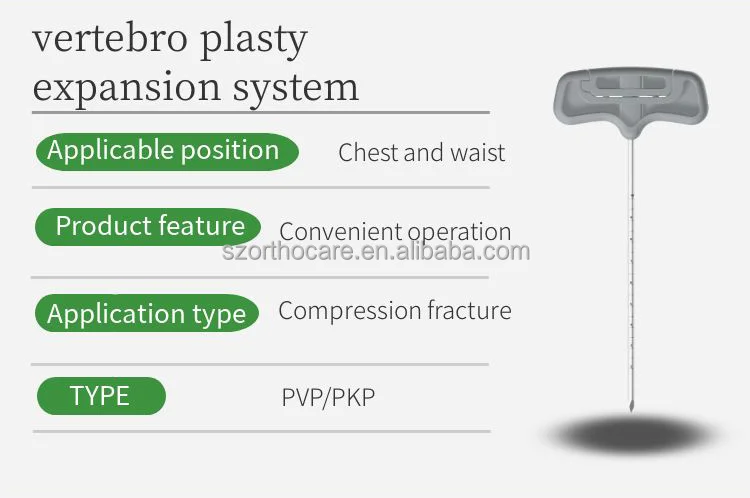 vertebro plasty expansion system

Applicable position Chest and waist

Product feature Convenient operation

szorthocare.en.alibaba.com

Application type Compression fracture

TYPE PVP/PKP